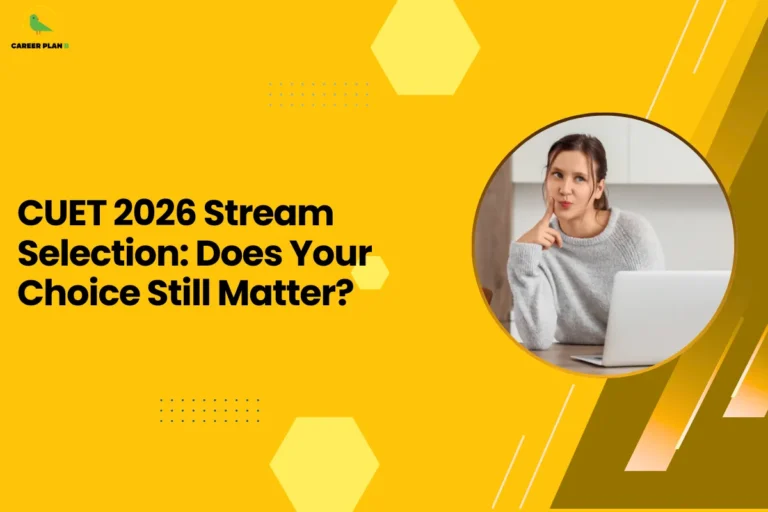 CAREER PLAN B

CUET 2026 Stream Selection: Does Your Choice Still Matter?